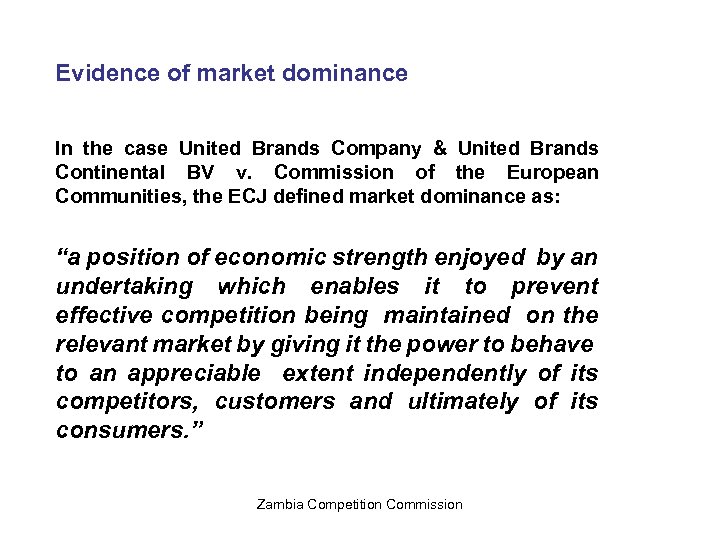 Evidence of market dominance

In the case United Brands Company & United Brands Continental BV v. Commission of the European Communities, the ECJ defined market dominance as:

“a position of economic strength enjoyed by an undertaking which enables it to prevent effective competition being maintained on the relevant market by giving it the power to behave to an appreciable extent independently of its competitors, customers and ultimately of its consumers.”

Zambia Competition Commission